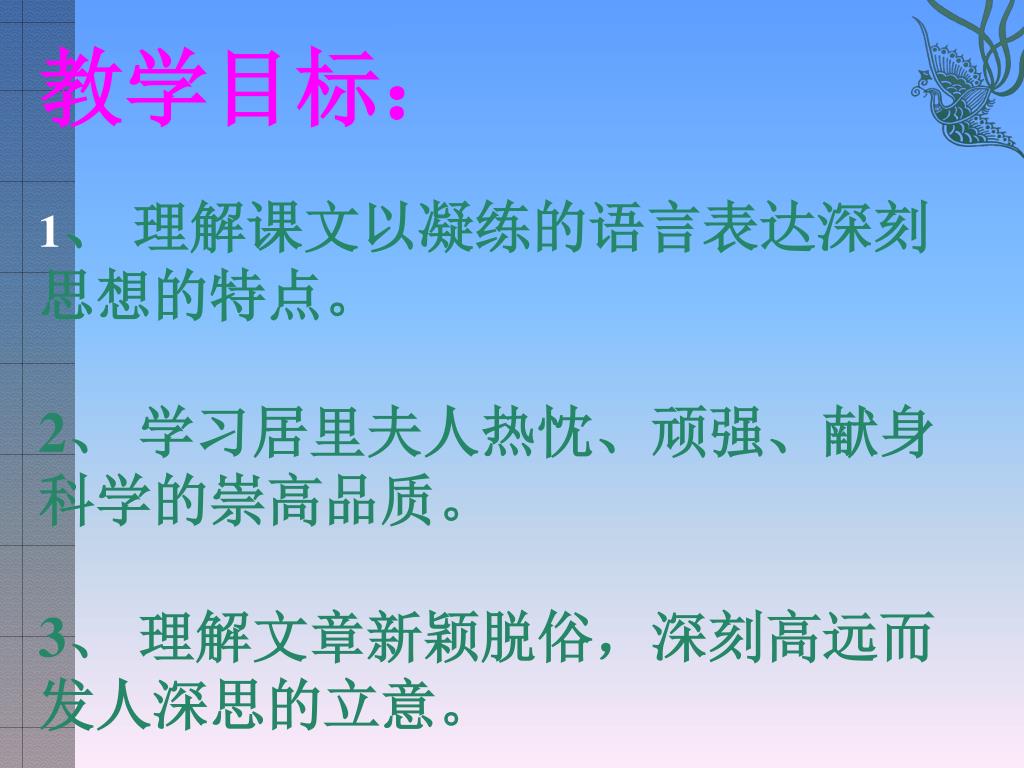 教学目标：

1、 理解课文以凝练的语言表达深刻思想的特点。

2、 学习居里夫人热忱、顽强、献身科学的崇高品质。

3、 理解文章新颖脱俗，深刻高远而发人深思的立意。